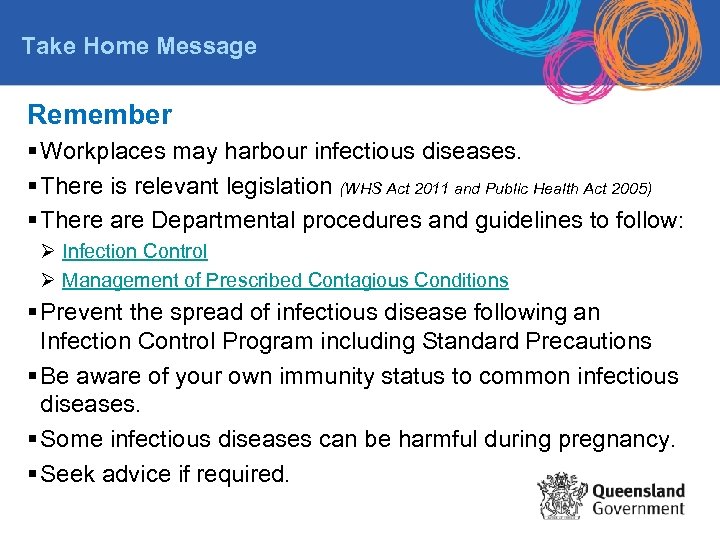 Take Home Message

Remember

▪ Workplaces may harbour infectious diseases.

▪ There is relevant legislation (WHS Act 2011 and Public Health Act 2005)

▪ There are Departmental procedures and guidelines to follow:

➢ Infection Control

➢ Management of Prescribed Contagious Conditions

▪ Prevent the spread of infectious disease following an Infection Control Program including Standard Precautions

▪ Be aware of your own immunity status to common infectious diseases.

▪ Some infectious diseases can be harmful during pregnancy.

▪ Seek advice if required.

Queensland Government